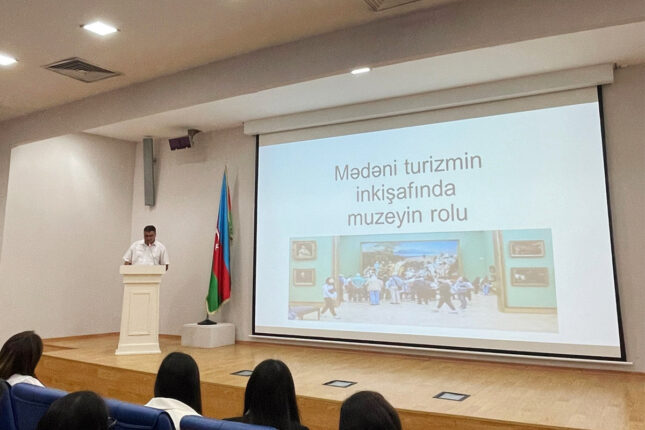 Mədəni turizmin inkişafında muzeyin rolu